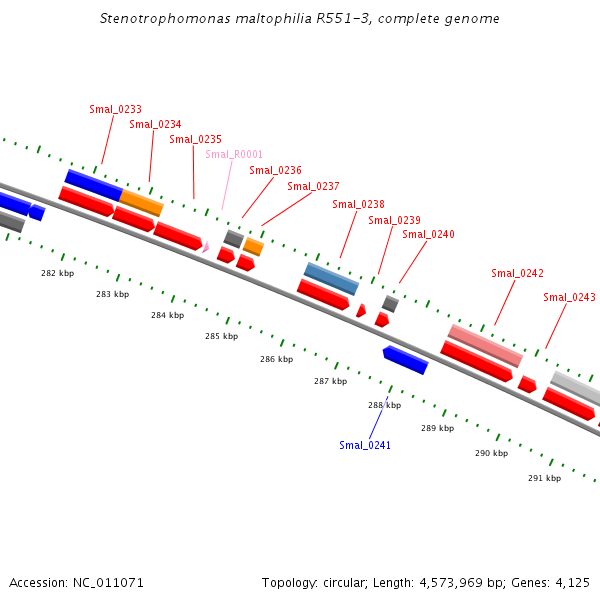 Stenotrophomonas maltophilia R551-3, complete genome

Smal_0233
Smal_0234
Smal_0235
Smal_R0001
Smal_0236
Smal_0237
Smal_0238
Smal_0239
Smal_0240
Smal_0242
Smal_0243

282 kbp
283 kbp
284 kbp
285 kbp
286 kbp
287 kbp
288 kbp
289 kbp
290 kbp
291 kbp

Smal_0241

Accession: NC_011071

Topology: circular; Length: 4,573,969 bp; Genes: 4,125